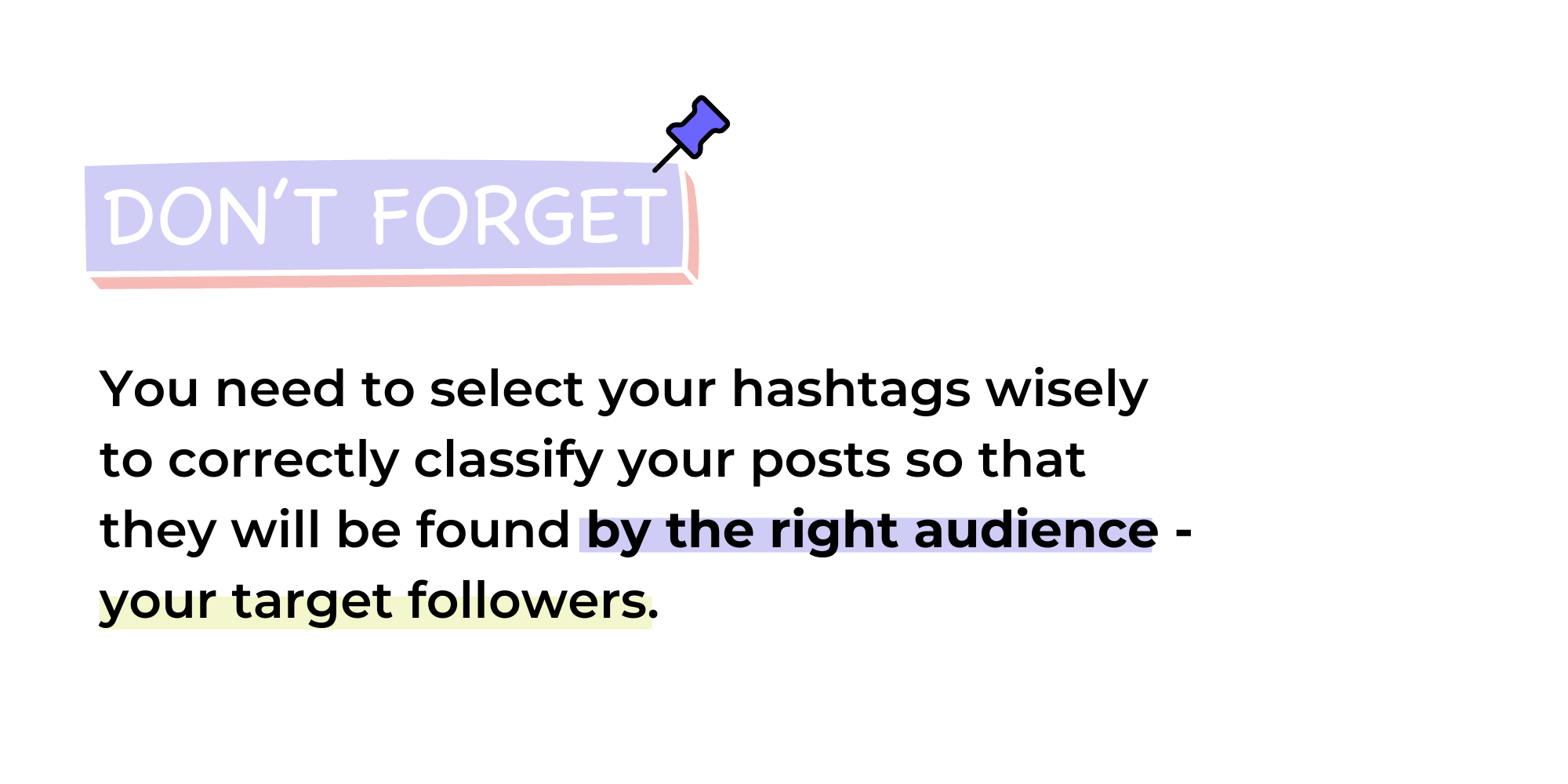 DON'T FORGET

You need to select your hashtags wisely to correctly classify your posts so that they will be found by the right audience - your target followers.